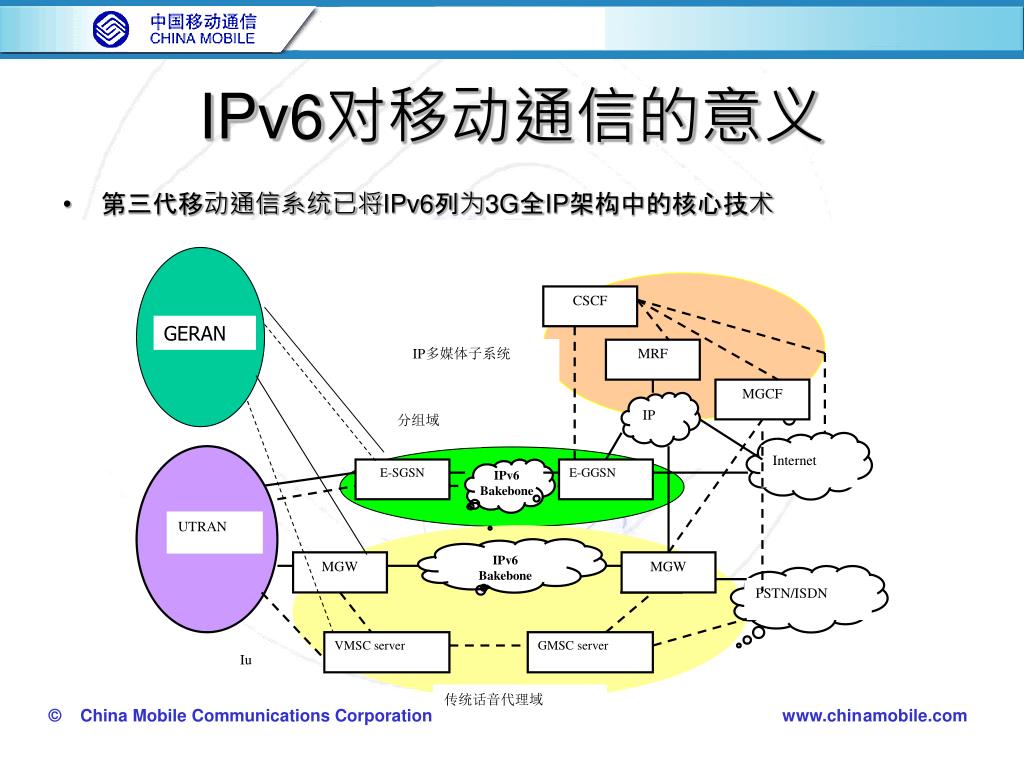 中国移动通信
CHINA MOBILE

IPv6对移动通信的意义

• 第三代移动通信系统已将IPv6列为3G全IP架构中的核心技术

GERAN

CSCF

IP多媒体子系统

MRF

MGCF

IP

分组域

Internet

E-SGSN

IPv6 Bakebone

E-GGSN

UTRAN

MGW

IPv6 Bakebone

MGW

PSTN/ISDN

VMSC server

GMSC server

Iu

传统话音代理域

© China Mobile Communications Corporation

www.chinamobile.com